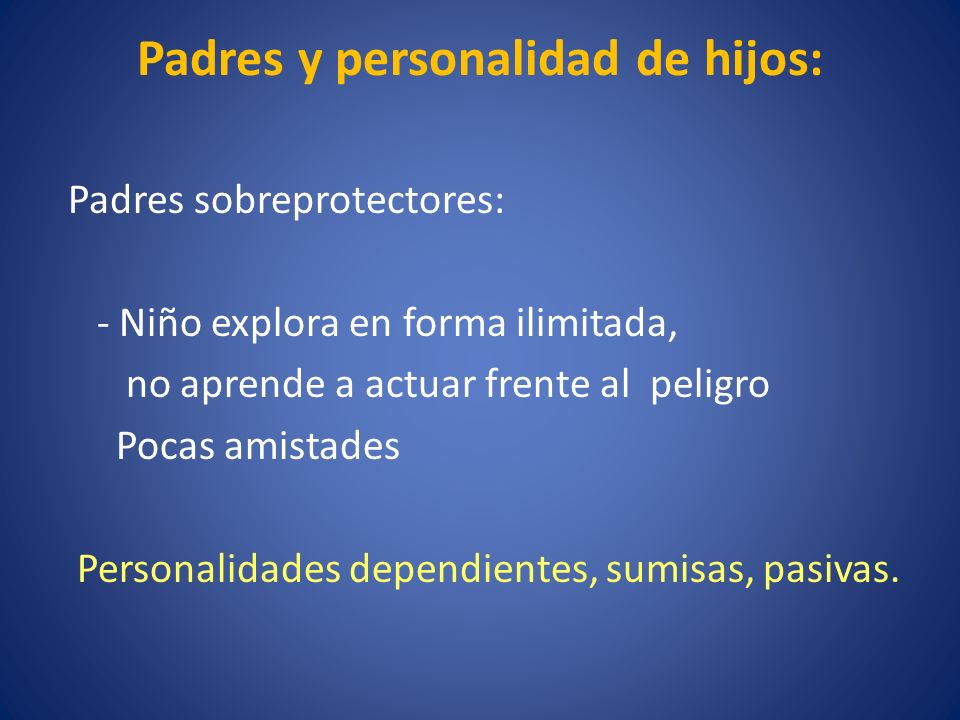 Padres y personalidad de hijos:

Padres sobreprotectores:

- Niño explora en forma ilimitada, no aprende a actuar frente al peligro
Pocas amistades

Personalidades dependientes, sumisas, pasivas.